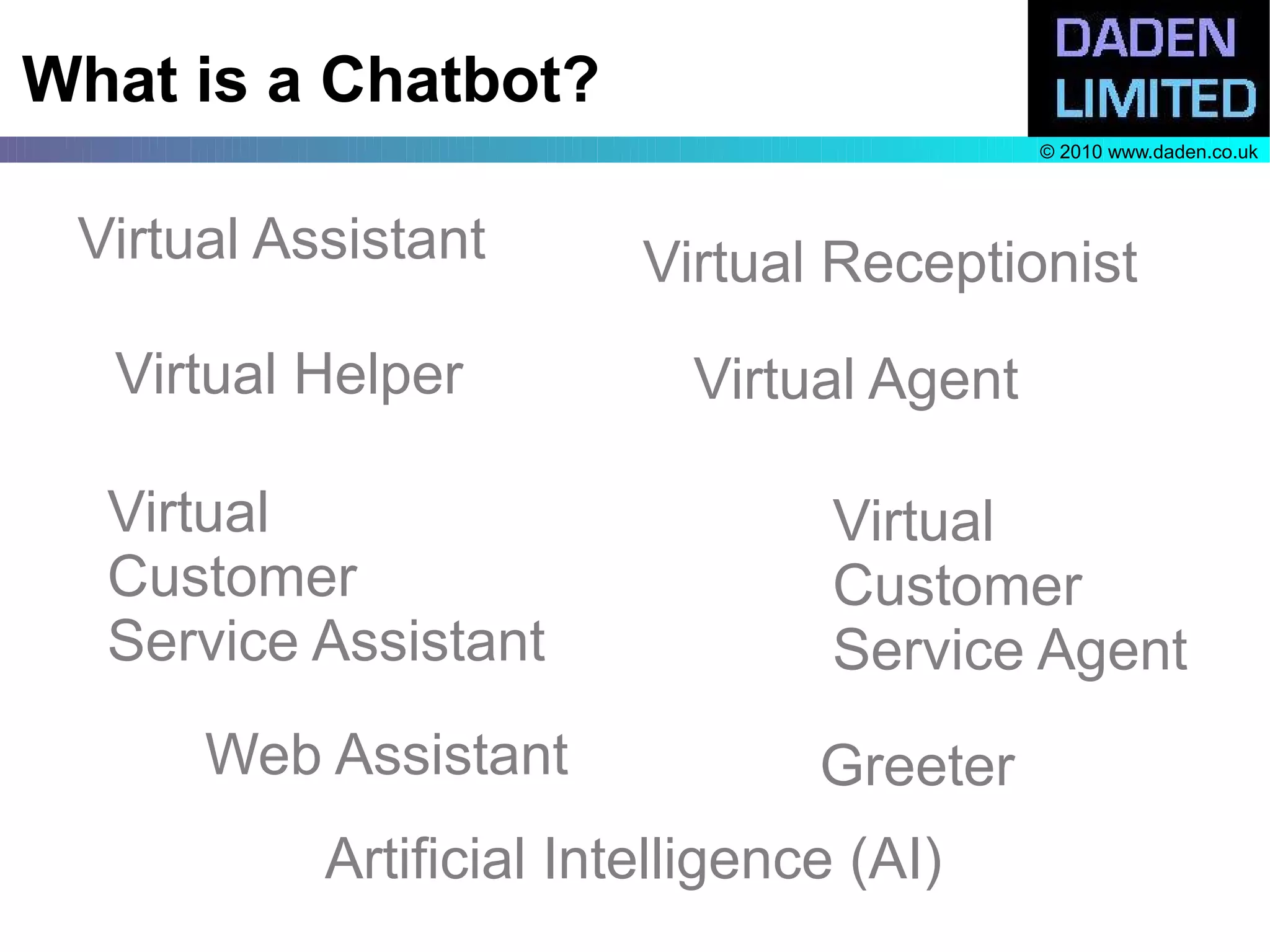 What is a Chatbot?

DADEN LIMITED

© 2010 www.daden.co.uk

Virtual Assistant

Virtual Receptionist

Virtual Helper

Virtual Agent

Virtual Customer Service Assistant

Virtual Customer Service Agent

Web Assistant

Greeter

Artificial Intelligence (AI)